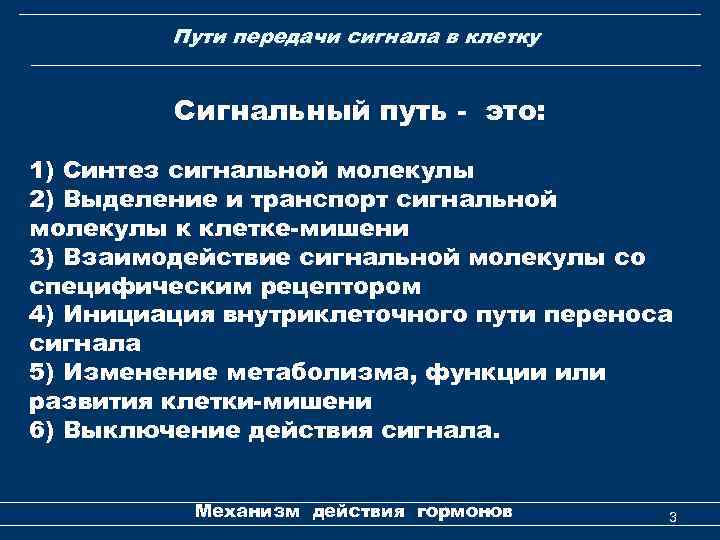 Пути передачи сигнала в клетку

Сигнальный путь - это:

1) Синтез сигнальной молекулы
2) Выделение и транспорт сигнальной молекулы к клетке-мишени
3) Взаимодействие сигнальной молекулы со специфическим рецептором
4) Инициация внутриклеточного пути переноса сигнала
5) Изменение метаболизма, функции или развития клетки-мишени
6) Выключение действия сигнала.

Механизм действия гормонов

3